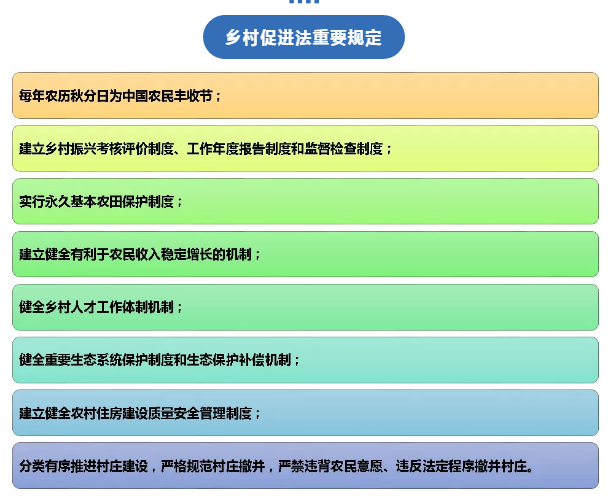 乡村促进法重要规定

每年农历秋分日为中国农民丰收节；

建立乡村振兴考核评价制度、工作年度报告制度和监督检查制度；

实行永久基本农田保护制度；

建立健全有利于农民收入稳定增长的机制；

健全乡村人才工作体制机制；

健全重要生态系统保护制度和生态保护补偿机制；

建立健全农村住房建设质量安全管理制度；

分类有序推进村庄建设，严格规范村庄撤并，严禁违背农民意愿、违反法定程序撤并村庄。